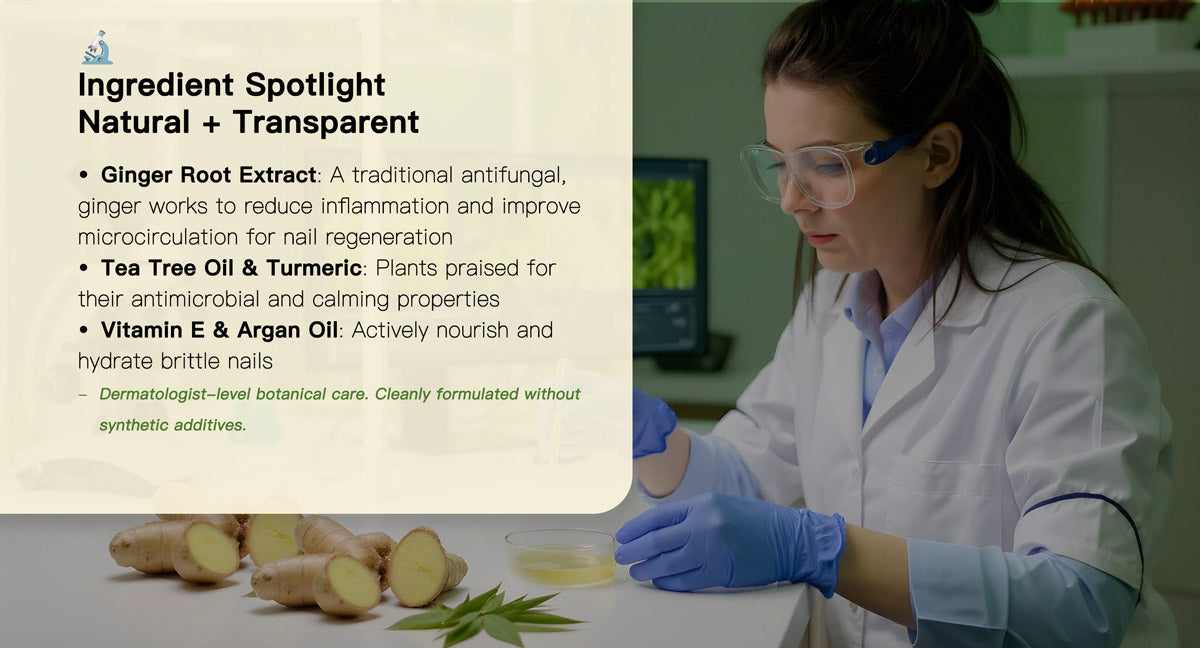 Ingredient Spotlight
Natural + Transparent

• Ginger Root Extract: A traditional antifungal, ginger works to reduce inflammation and improve microcirculation for nail regeneration
• Tea Tree Oil & Turmeric: Plants praised for their antimicrobial and calming properties
• Vitamin E & Argan Oil: Actively nourish and hydrate brittle nails

– Dermatologist-level botanical care. Cleanly formulated without synthetic additives.